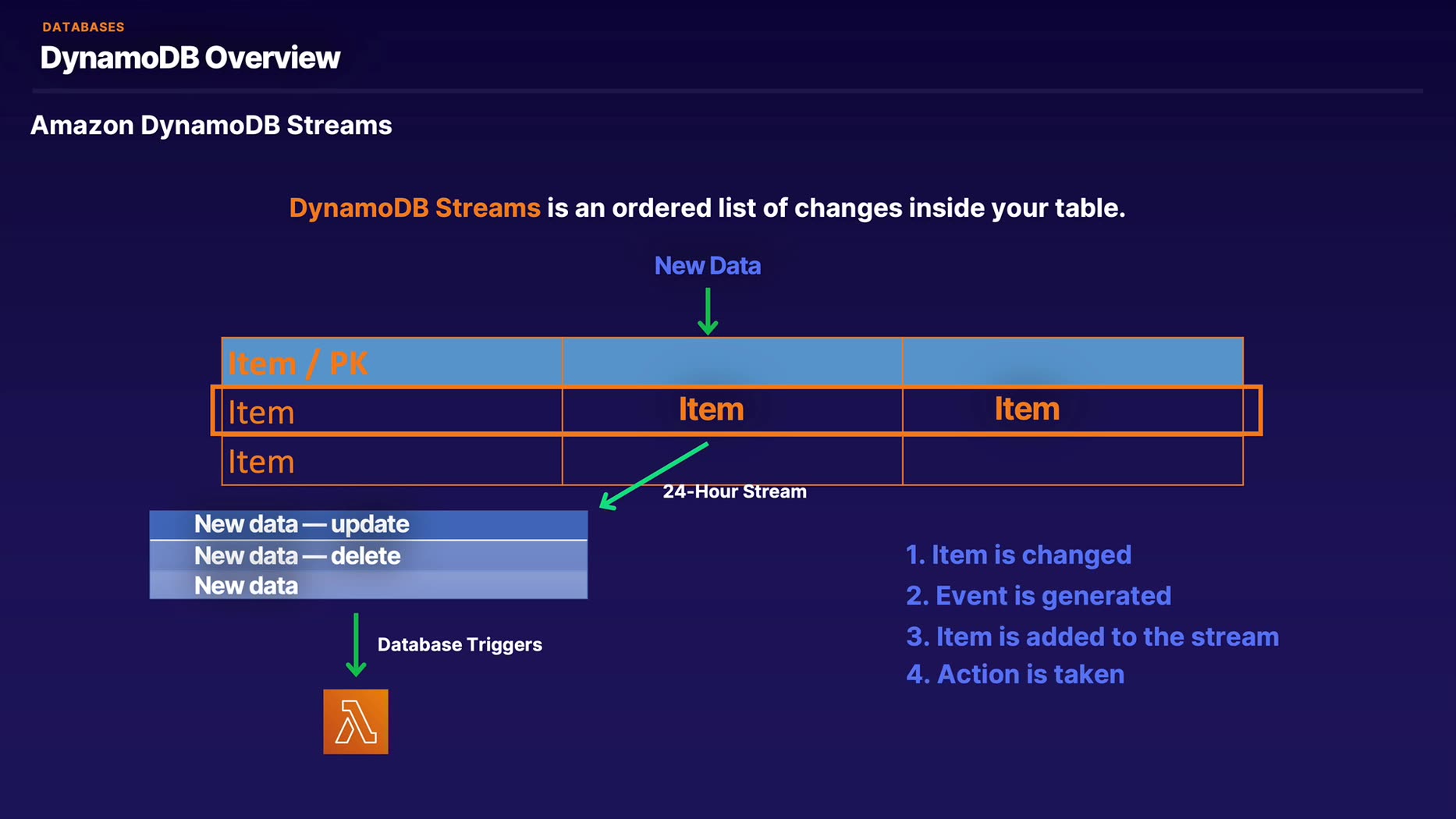 DATABASES

DynamoDB Overview

Amazon DynamoDB Streams

DynamoDB Streams is an ordered list of changes inside your table.

New Data

| Item / PK | | |
|---|---|---|
| Item | Item | Item |
| Item | | |

24-Hour Stream

New data — update
New data — delete
New data

Database Triggers

1. Item is changed
2. Event is generated
3. Item is added to the stream
4. Action is taken